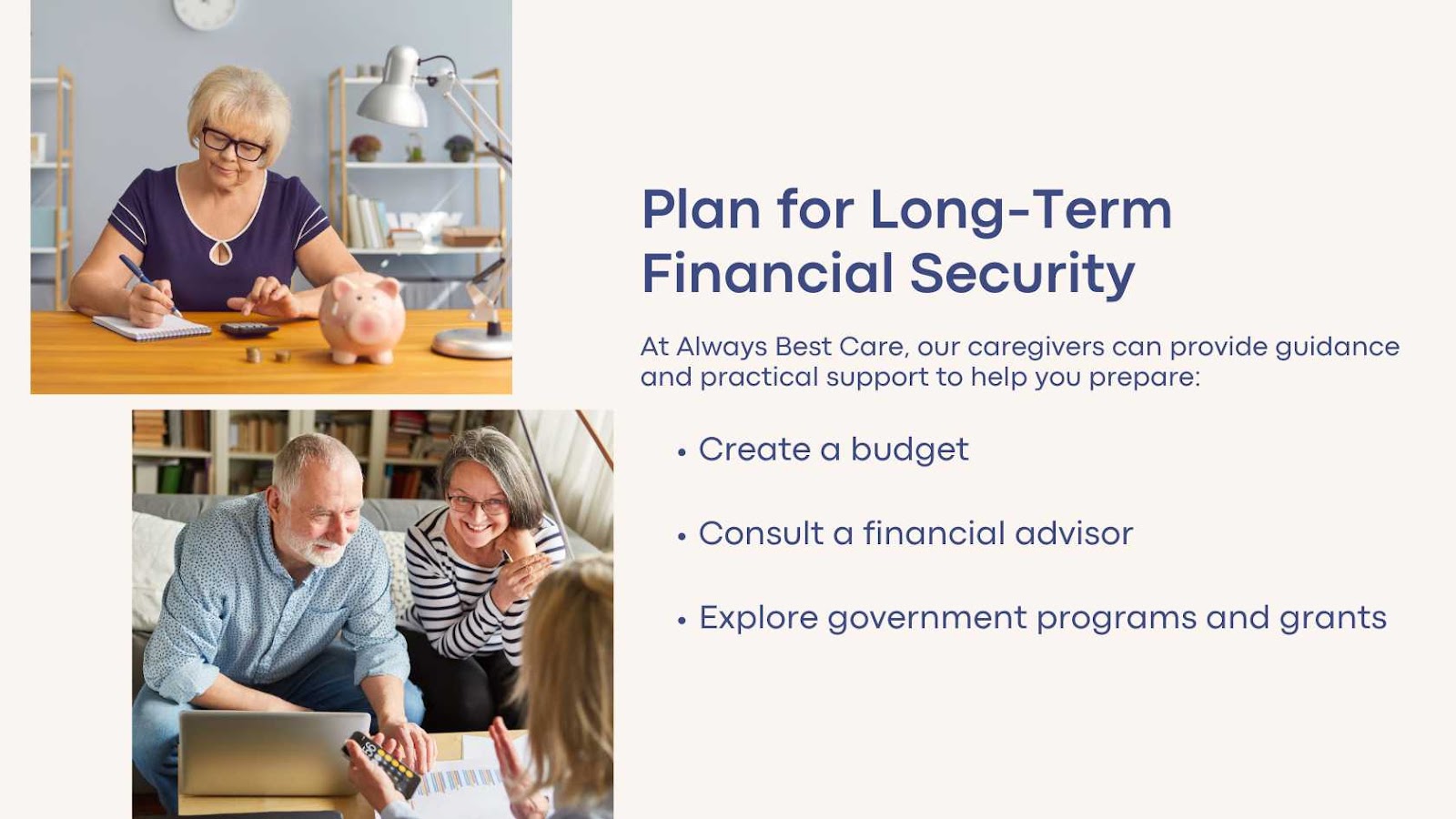 Plan for Long-Term Financial Security

At Always Best Care, our caregivers can provide guidance and practical support to help you prepare:

• Create a budget

• Consult a financial advisor

• Explore government programs and grants